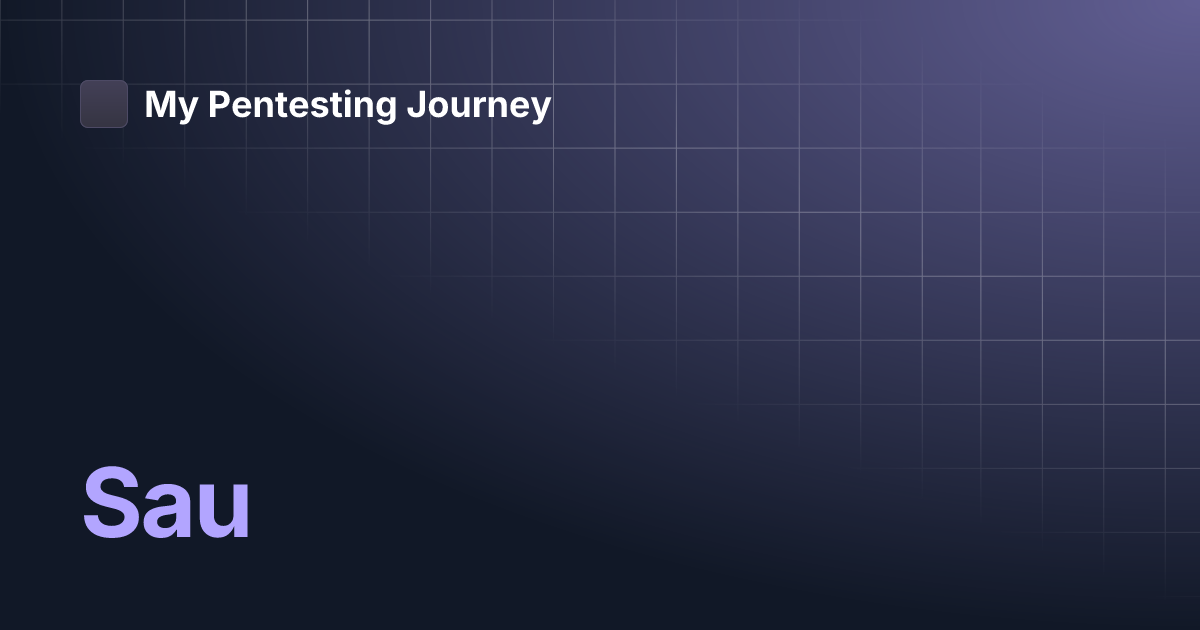 My Pentesting Journey

Sau